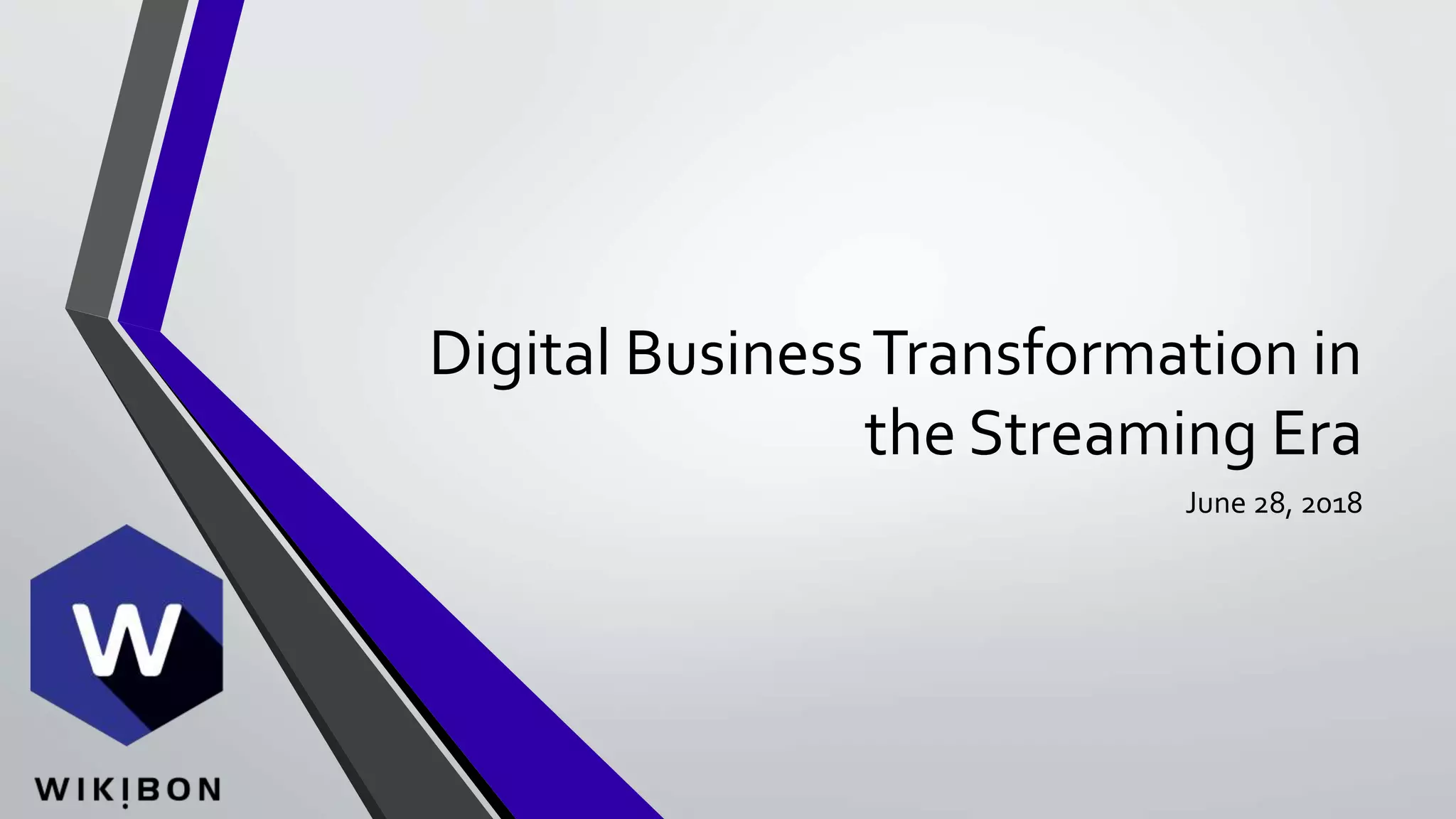 Digital Business Transformation in the Streaming Era

June 28, 2018

W

WIKIBON